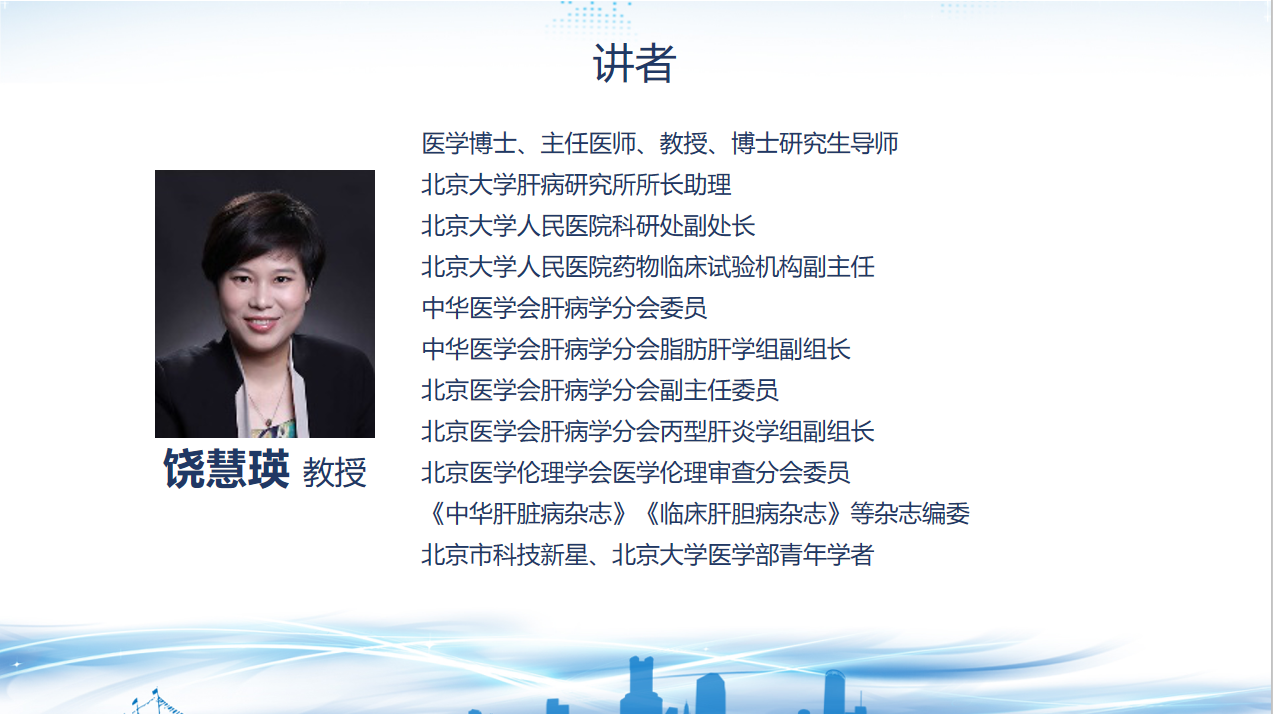 讲者

饶慧瑛 教授

医学博士、主任医师、教授、博士研究生导师
北京大学肝病研究所所长助理
北京大学人民医院科研处副处长
北京大学人民医院药物临床试验机构副主任
中华医学会肝病学分会委员
中华医学会肝病学分会脂肪肝学组副组长
北京医学会肝病学分会副主任委员
北京医学会肝病学分会丙型肝炎学组副组长
北京医学伦理学会医学伦理审查分会委员
《中华肝脏病杂志》《临床肝胆病杂志》等杂志编委
北京市科技新星、北京大学医学部青年学者